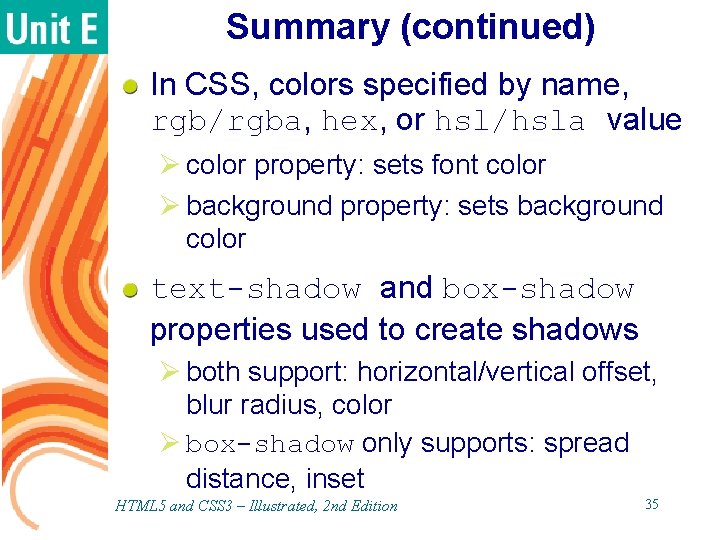 Unit E

Summary (continued)

In CSS, colors specified by name, rgb/rgba, hex, or hsl/hsla value

color property: sets font color

background property: sets background color

text-shadow and box-shadow properties used to create shadows

both support: horizontal/vertical offset, blur radius, color

box-shadow only supports: spread distance, inset

HTML5 and CSS3 – Illustrated, 2nd Edition

35